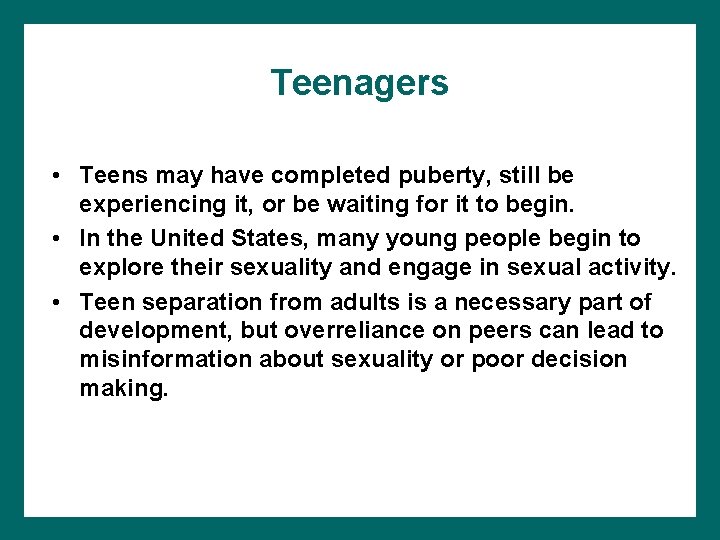 Teenagers

• Teens may have completed puberty, still be experiencing it, or be waiting for it to begin.
• In the United States, many young people begin to explore their sexuality and engage in sexual activity.
• Teen separation from adults is a necessary part of development, but overreliance on peers can lead to misinformation about sexuality or poor decision making.